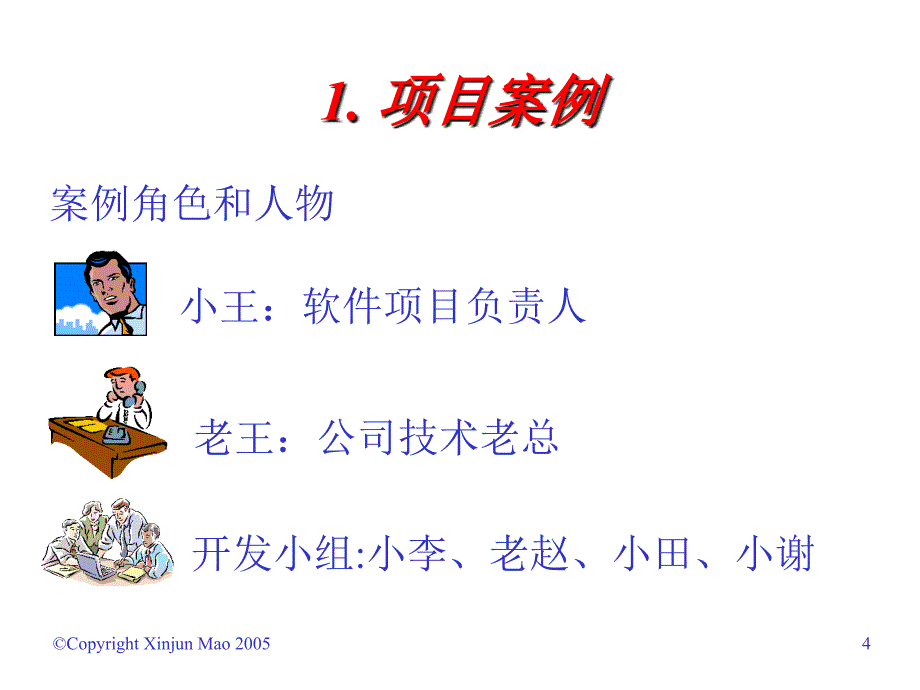 1. 项目案例

案例角色和人物

小王：软件项目负责人

老王：公司技术老总

开发小组:小李、老赵、小田、小谢

©Copyright Xinjun Mao 2005

4